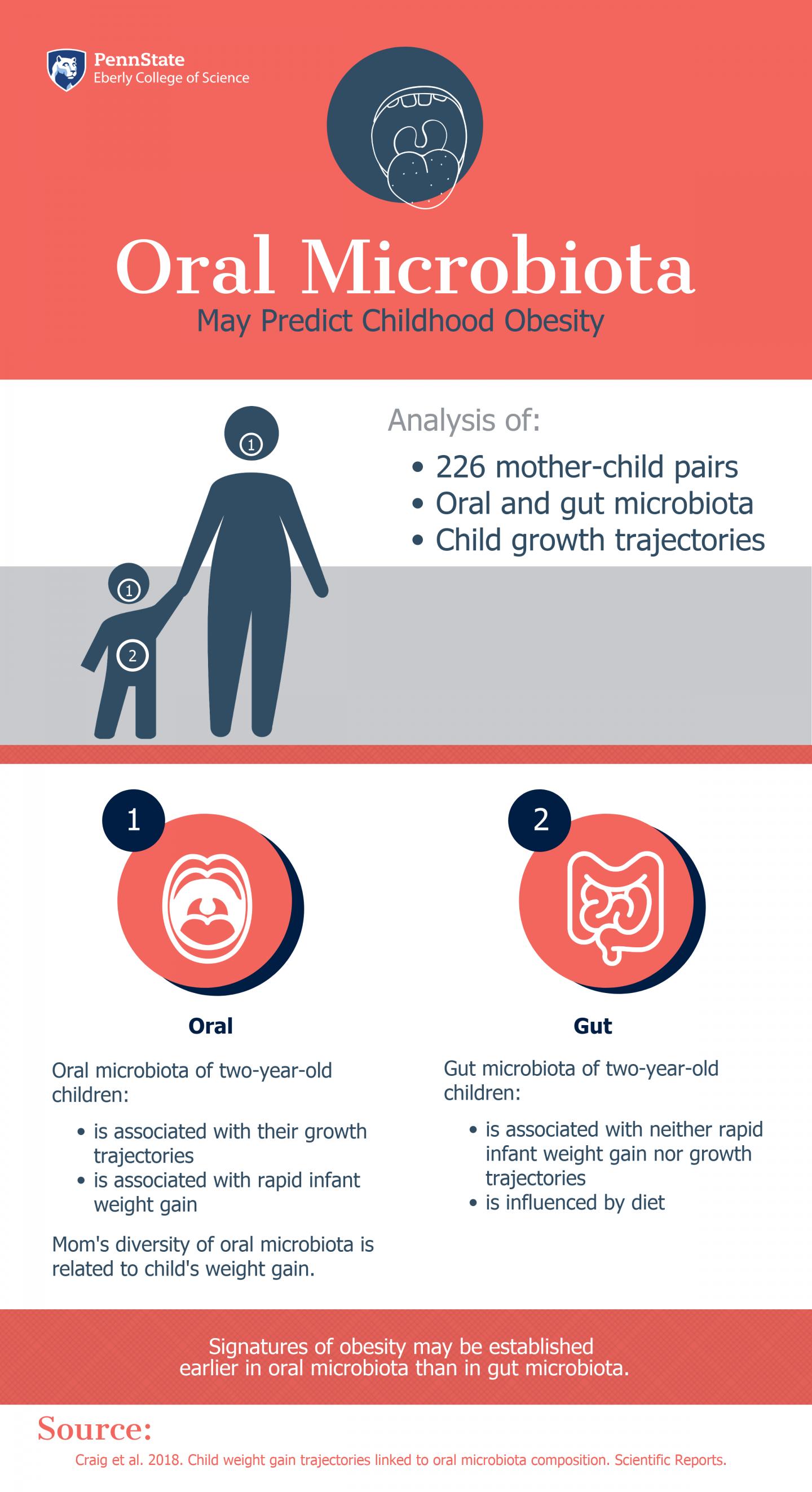 PennState
Eberly College of Science

Oral Microbiota
May Predict Childhood Obesity

1

1

2

Analysis of:
• 226 mother-child pairs
• Oral and gut microbiota
• Child growth trajectories

1

Oral

Oral microbiota of two-year-old children:
• is associated with their growth trajectories
• is associated with rapid infant weight gain

Mom's diversity of oral microbiota is related to child's weight gain.

2

Gut

Gut microbiota of two-year-old children:
• is associated with neither rapid infant weight gain nor growth trajectories
• is influenced by diet

Signatures of obesity may be established earlier in oral microbiota than in gut microbiota.

Source:
Craig et al. 2018. Child weight gain trajectories linked to oral microbiota composition. Scientific Reports.